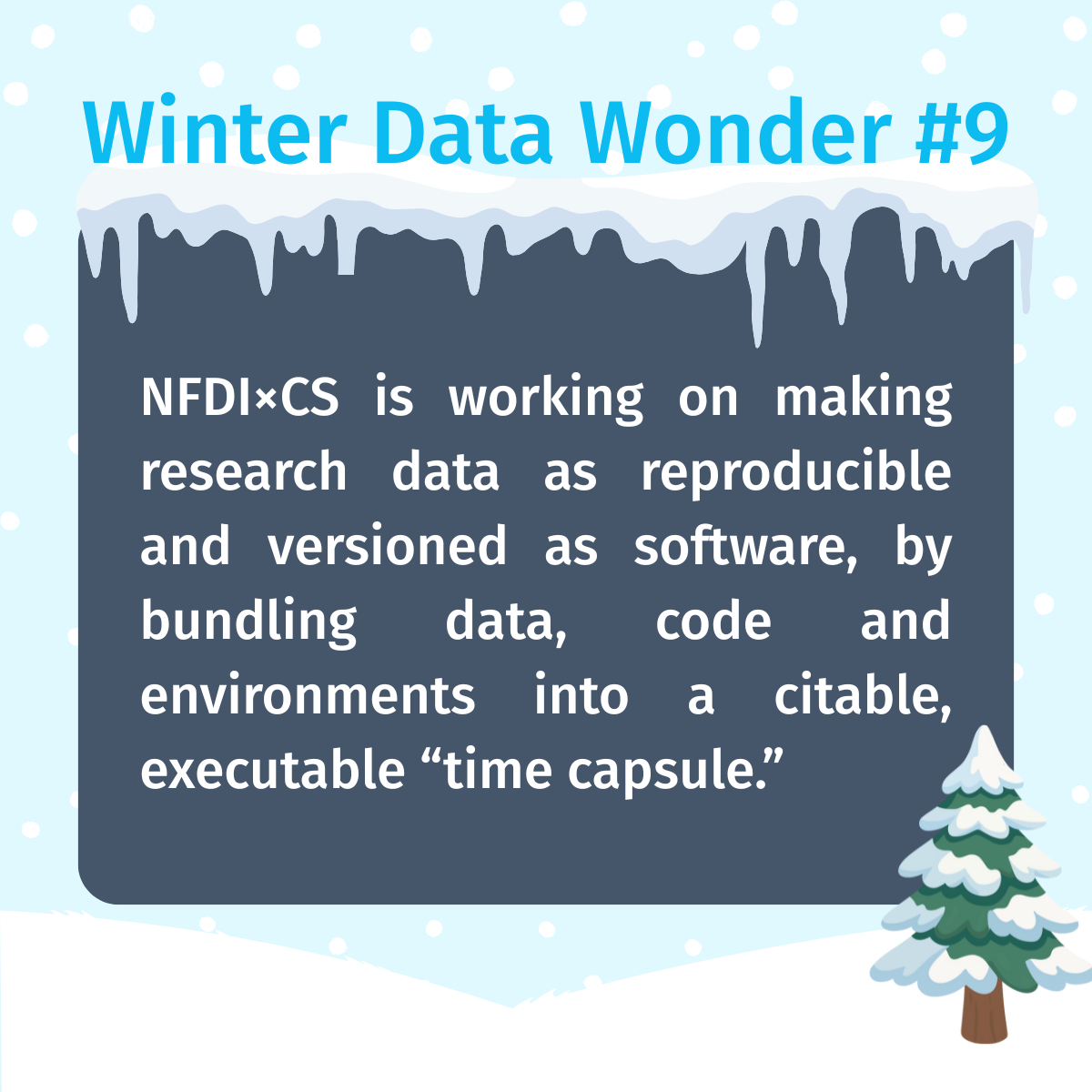 Winter Data Wonder #9

NFDI×CS is working on making research data as reproducible and versioned as software, by bundling data, code and environments into a citable, executable “time capsule.”